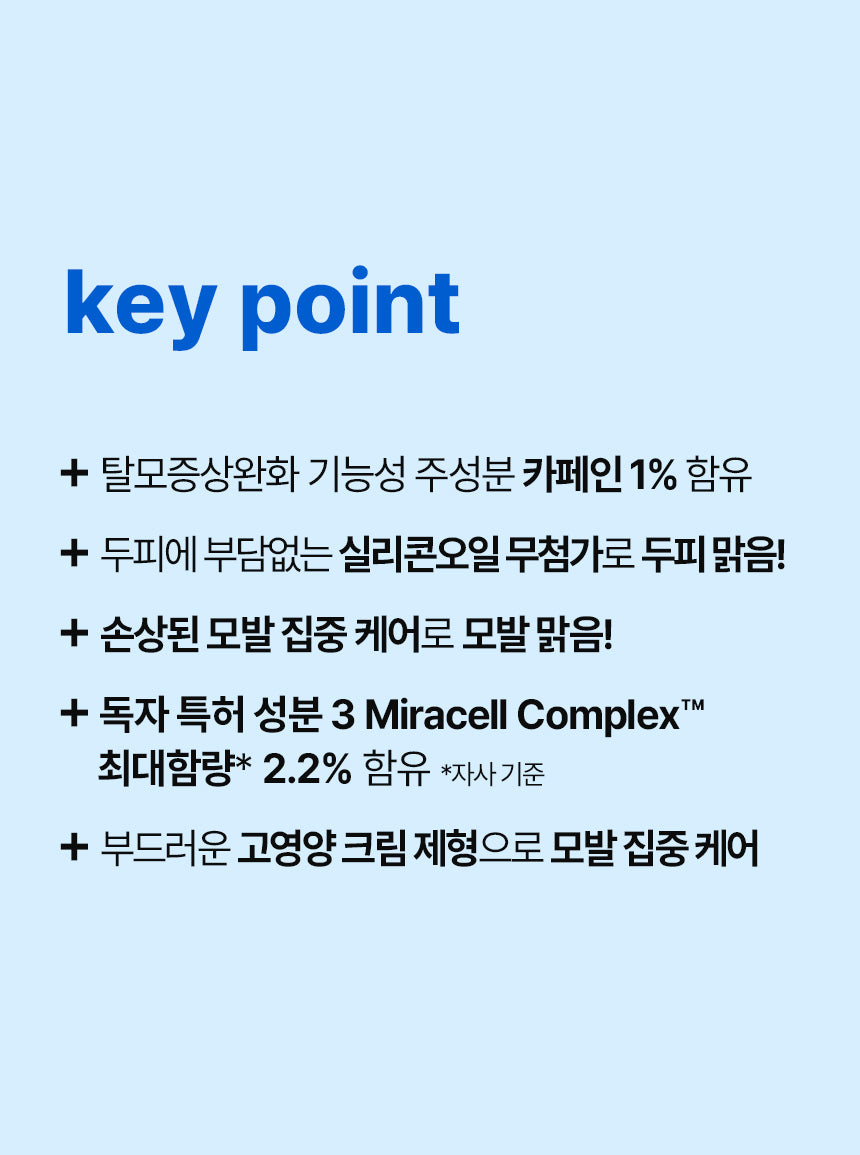 key point

+ 탈모증상완화 기능성 주성분 카페인 1% 함유

+ 두피에 부담없는 실리콘오일 무첨가로 두피 맑음!

+ 손상된 모발 집중 케어로 모발 맑음!

+ 독자 특허 성분 3 Miracell Complex™ 최대함량* 2.2% 함유 *자사 기준

+ 부드러운 고영양 크림 제형으로 모발 집중 케어